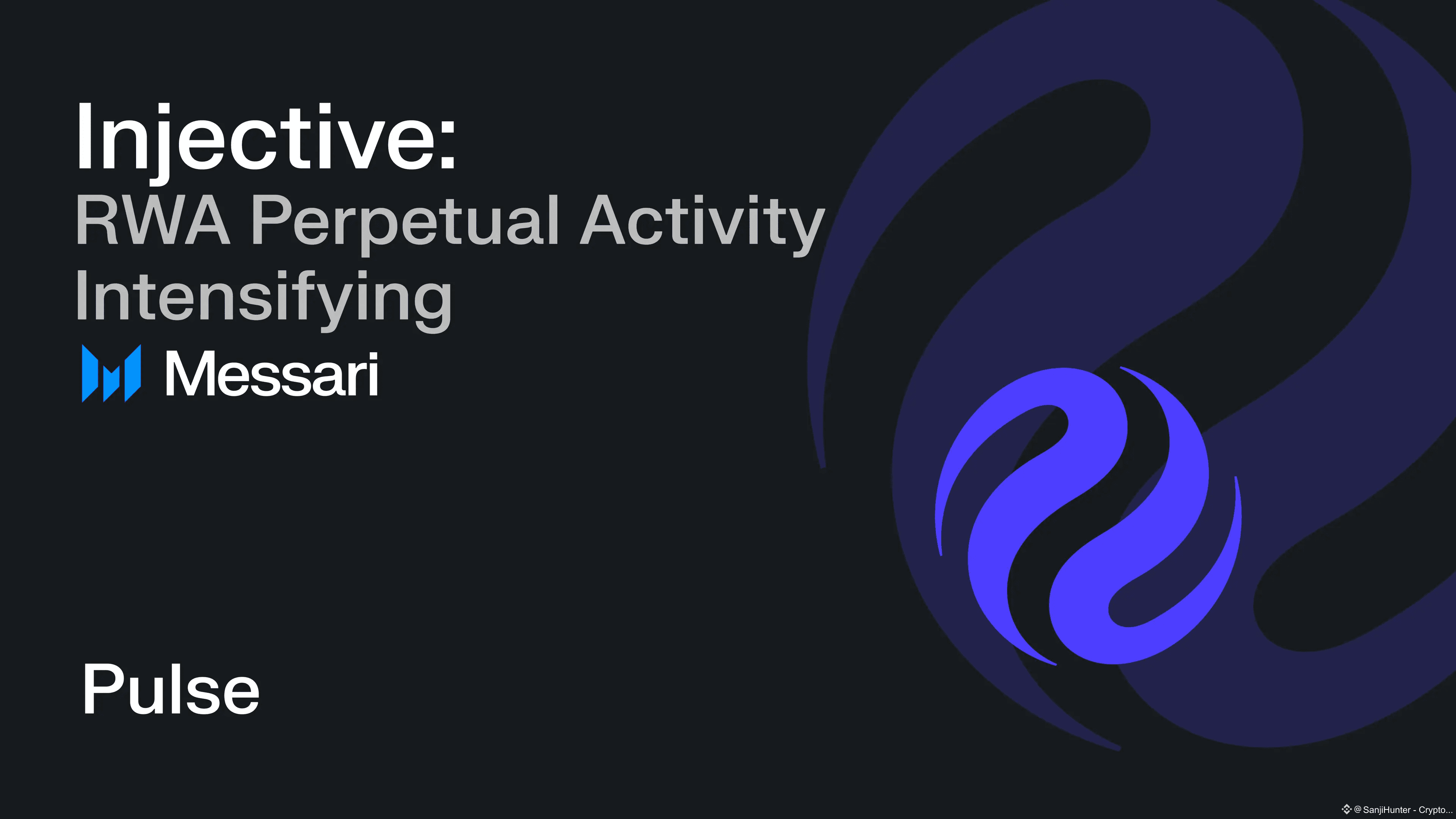 Injective:
RWA Perpetual Activity Intensifying

Messari

Pulse

@SanjiHunter - Crypto...